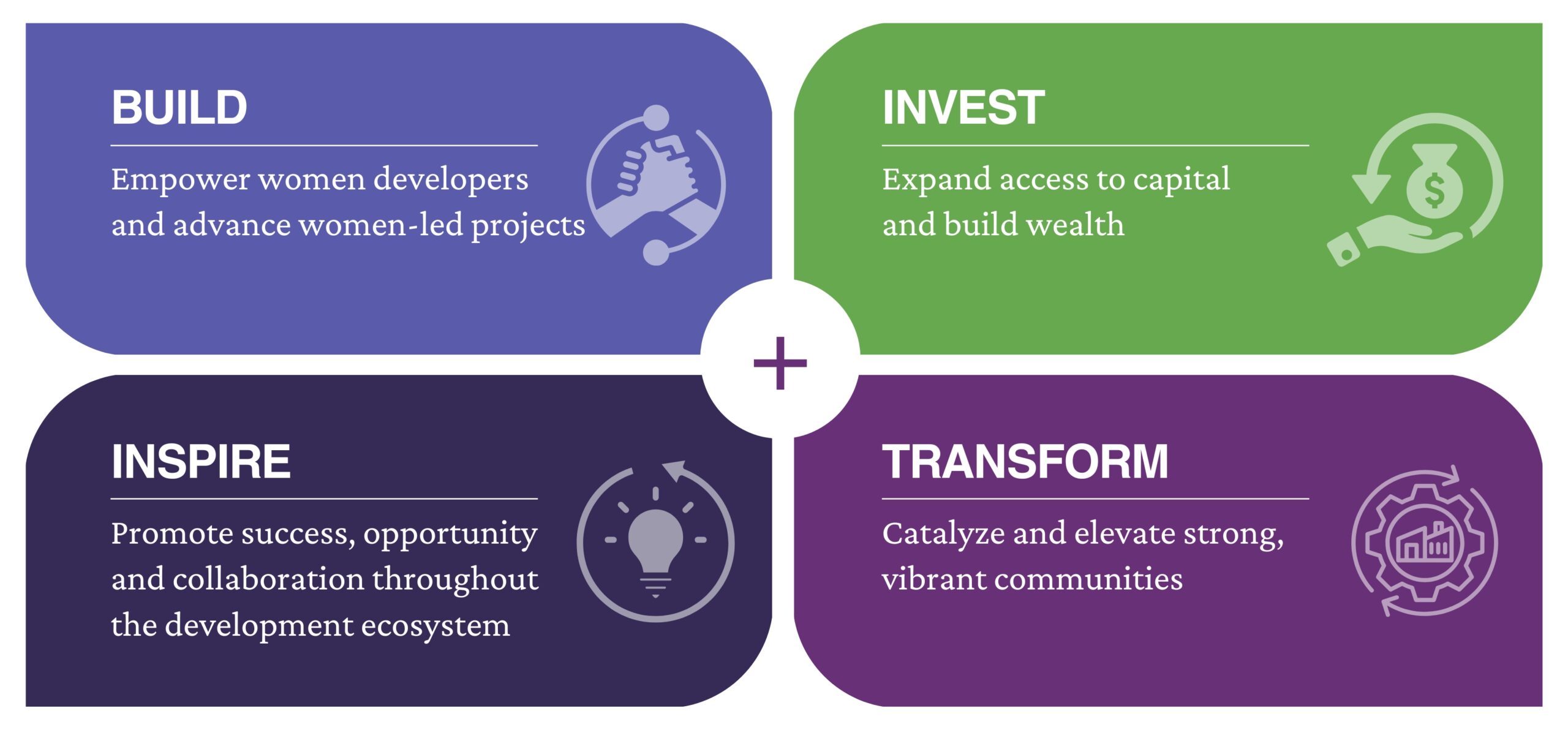 BUILD

Empower women developers and advance women-led projects

INVEST

Expand access to capital and build wealth

$

+

INSPIRE

Promote success, opportunity and collaboration throughout the development ecosystem

TRANSFORM

Catalyze and elevate strong, vibrant communities